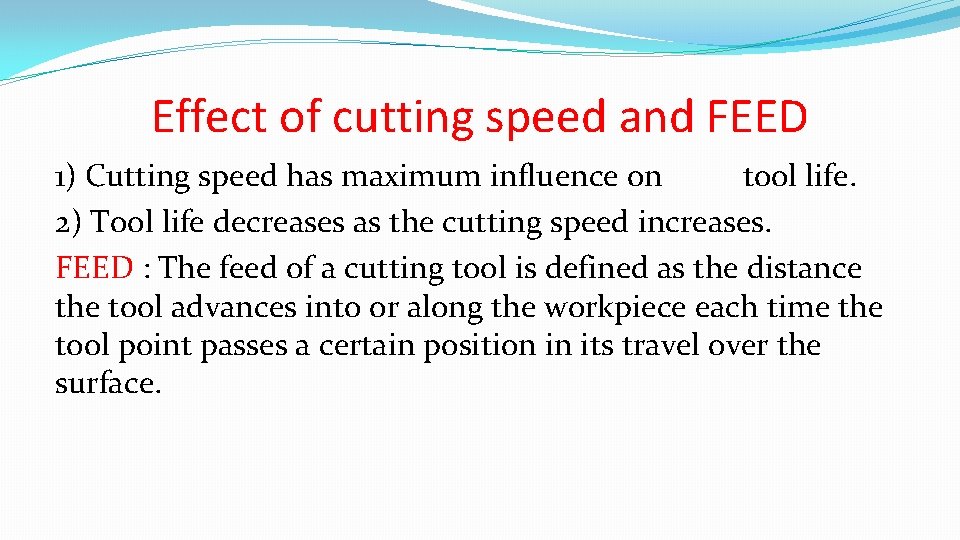 Effect of cutting speed and FEED

1) Cutting speed has maximum influence on tool life.
2) Tool life decreases as the cutting speed increases.
FEED : The feed of a cutting tool is defined as the distance the tool advances into or along the workpiece each time the tool point passes a certain position in its travel over the surface.